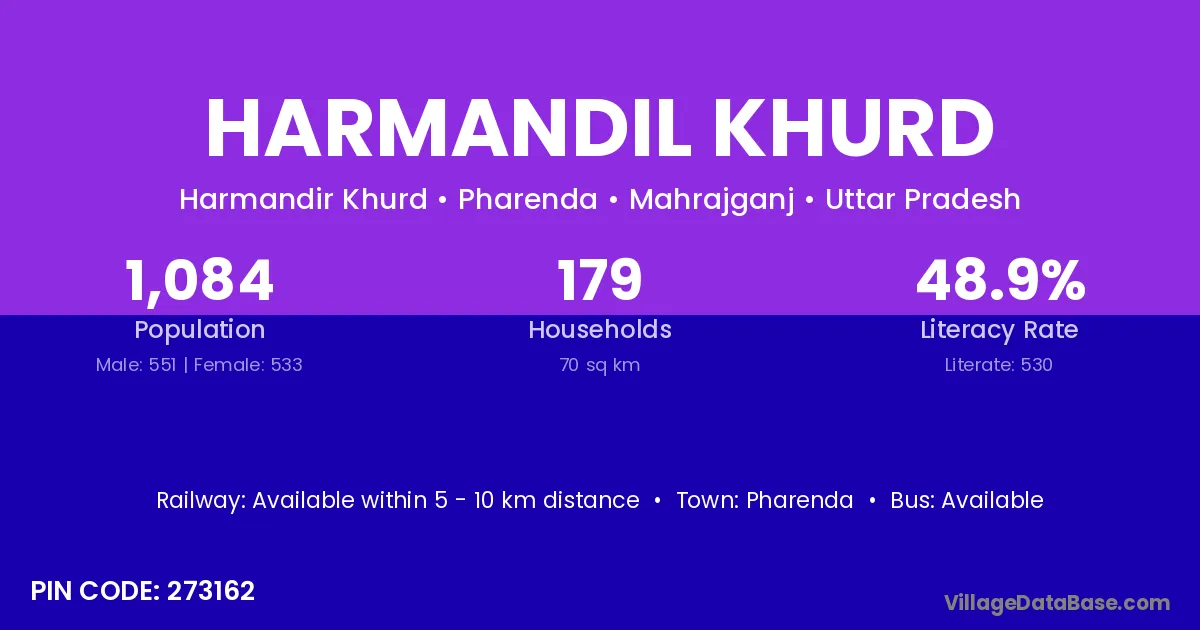 HARMANDIL KHURD

Harmandir Khurd • Pharenda • Mahrajganj • Uttar Pradesh

1,084
Population
Male: 551 | Female: 533

179
Households
70 sq km

48.9%
Literacy Rate
Literate: 530

Railway: Available within 5 - 10 km distance • Town: Pharenda • Bus: Available

PIN CODE: 273162

VillageDataBase.com